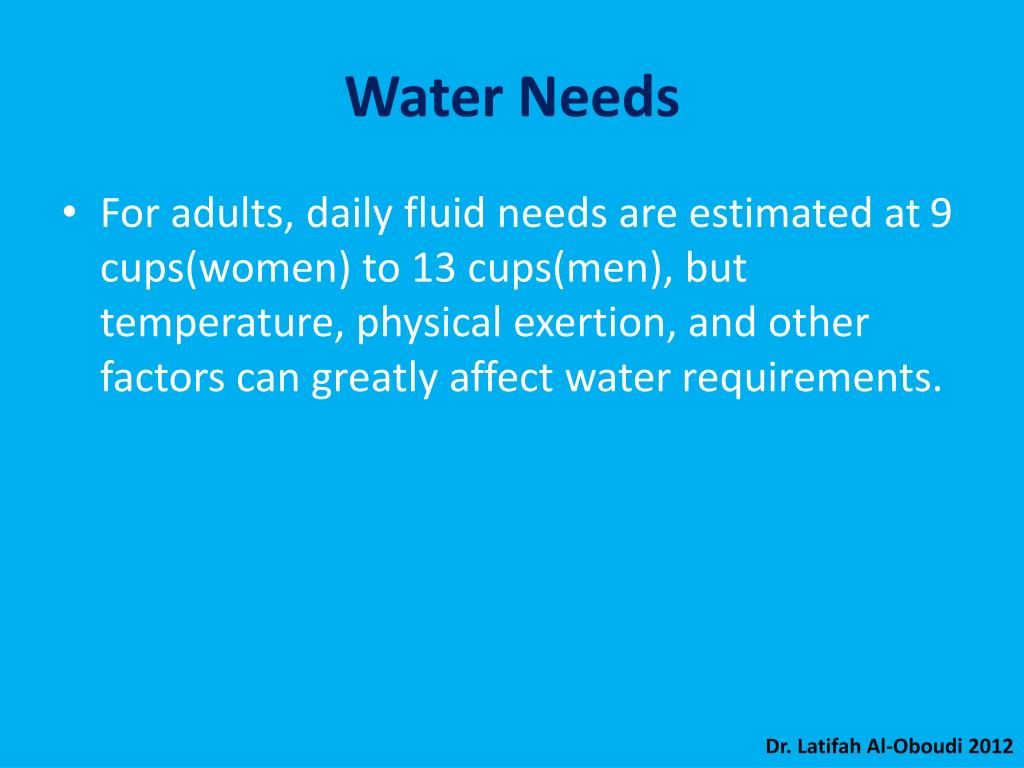 Water Needs

• For adults, daily fluid needs are estimated at 9 cups(women) to 13 cups(men), but temperature, physical exertion, and other factors can greatly affect water requirements.

Dr. Latifah Al-Oboudi 2012